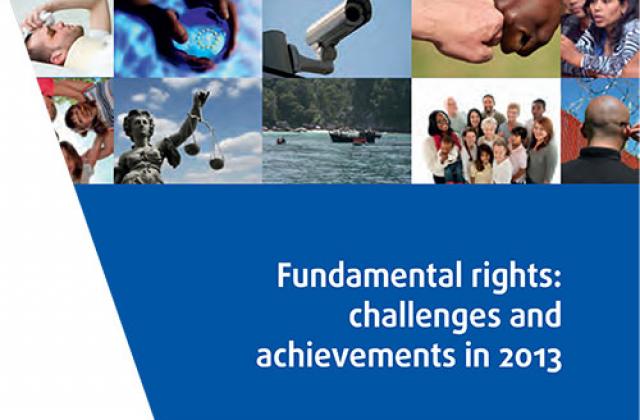 Fundamental rights: challenges and achievements in 2013